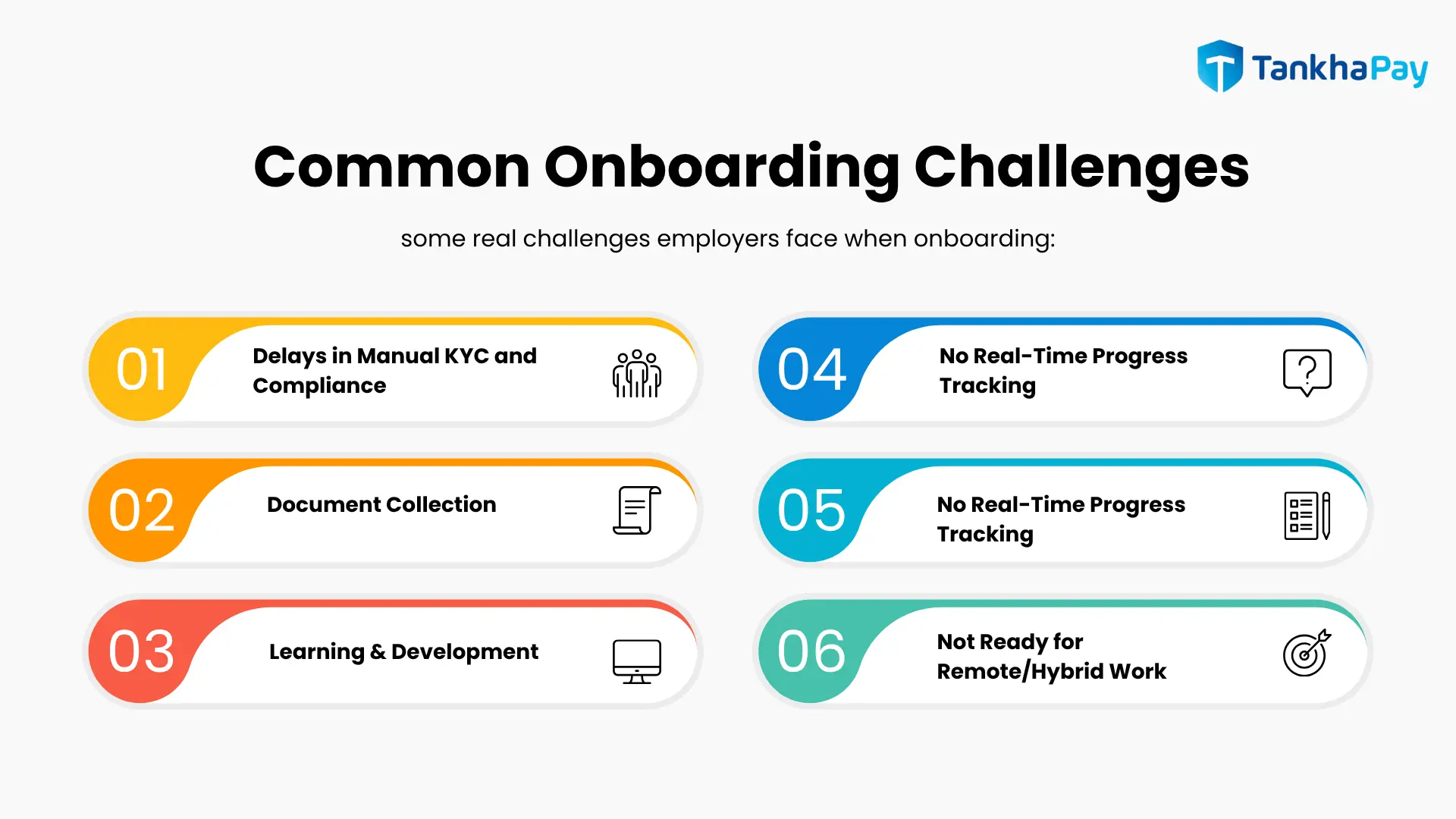 TankhaPay

Common Onboarding Challenges

some real challenges employers face when onboarding:

01 Delays in Manual KYC and Compliance

02 Document Collection

03 Learning & Development

04 No Real-Time Progress Tracking

05 No Real-Time Progress Tracking

06 Not Ready for Remote/Hybrid Work